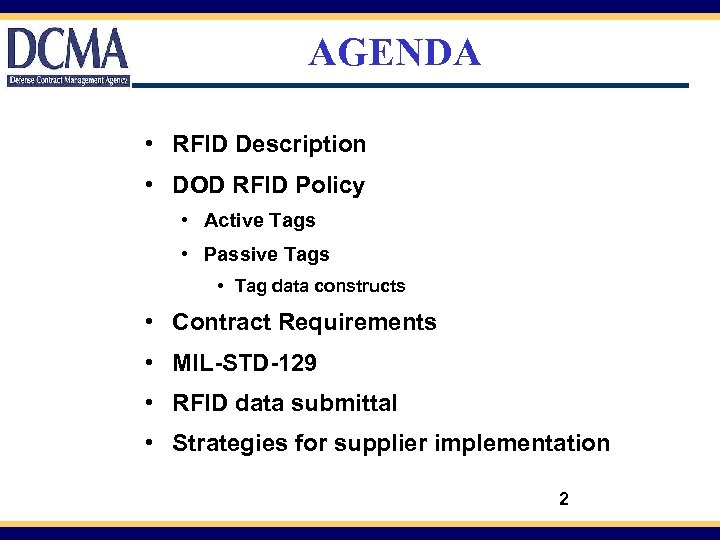 DCMA
Defense Contract Management Agency

AGENDA

• RFID Description
• DOD RFID Policy
  • Active Tags
  • Passive Tags
    • Tag data constructs
• Contract Requirements
• MIL-STD-129
• RFID data submittal
• Strategies for supplier implementation

2